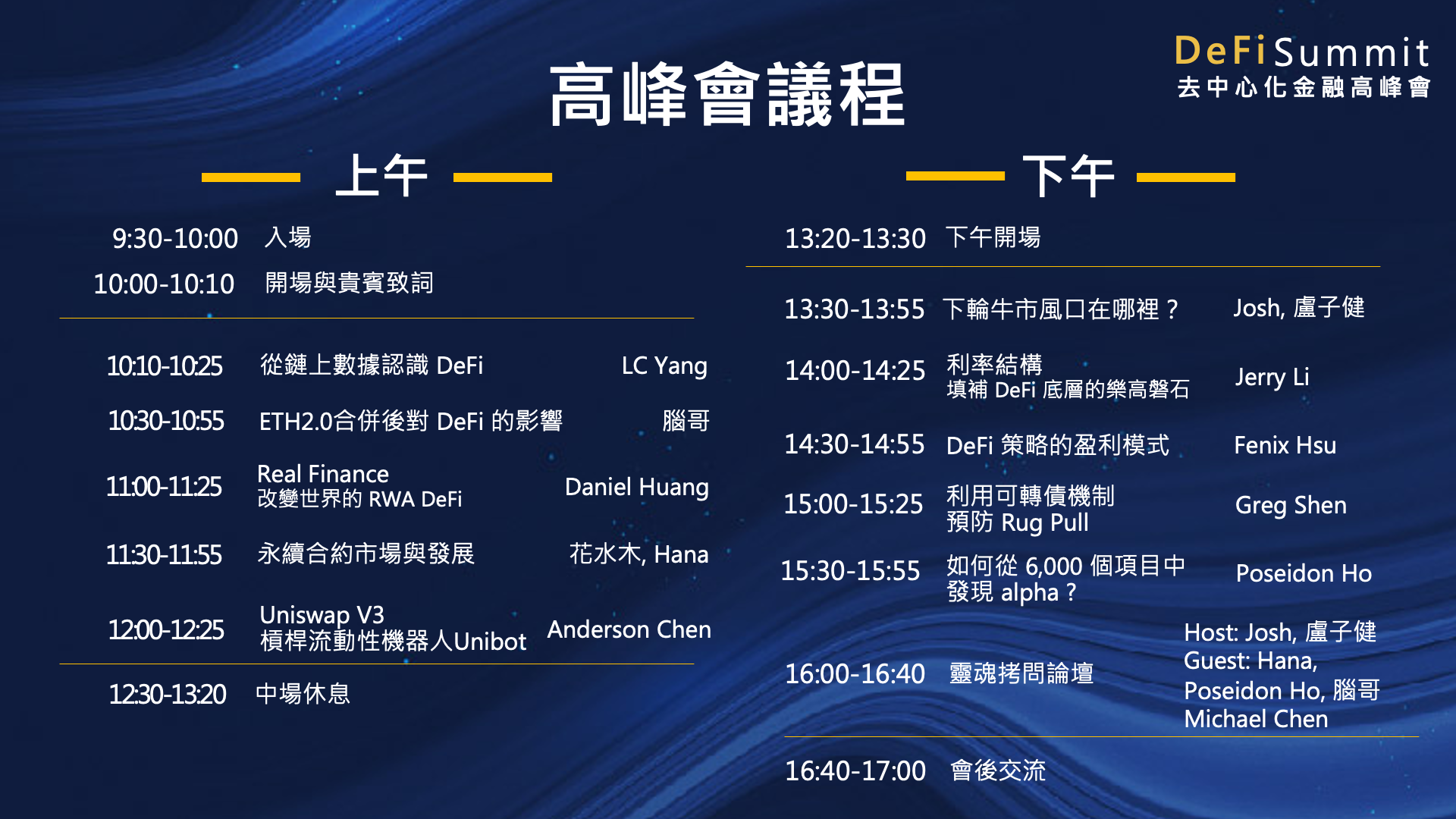 DeFi Summit
去中心化金融高峰會

高峰會議程

上午

9:30-10:00 入場
10:00-10:10 開場與貴賓致詞

10:10-10:25 從鏈上數據認識 DeFi LC Yang
10:30-10:55 ETH2.0合併後對 DeFi 的影響 腦哥
11:00-11:25 Real Finance 改變世界的 RWA DeFi Daniel Huang
11:30-11:55 永續合約市場與發展 花水木, Hana
12:00-12:25 Uniswap V3 槓桿流動性機器人Unibot Anderson Chen

12:30-13:20 中場休息

下午

13:20-13:30 下午開場

13:30-13:55 下輪牛市風口在哪裡？ Josh, 盧子健
14:00-14:25 利率結構 填補 DeFi 底層的樂高磐石 Jerry Li
14:30-14:55 DeFi 策略的盈利模式 Fenix Hsu
15:00-15:25 利用可轉債機制 預防 Rug Pull Greg Shen
15:30-15:55 如何從 6,000 個項目中 發現 alpha？ Poseidon Ho
16:00-16:40 靈魂拷問論壇 Host: Josh, 盧子健 Guest: Hana, Poseidon Ho, 腦哥 Michael Chen

16:40-17:00 會後交流